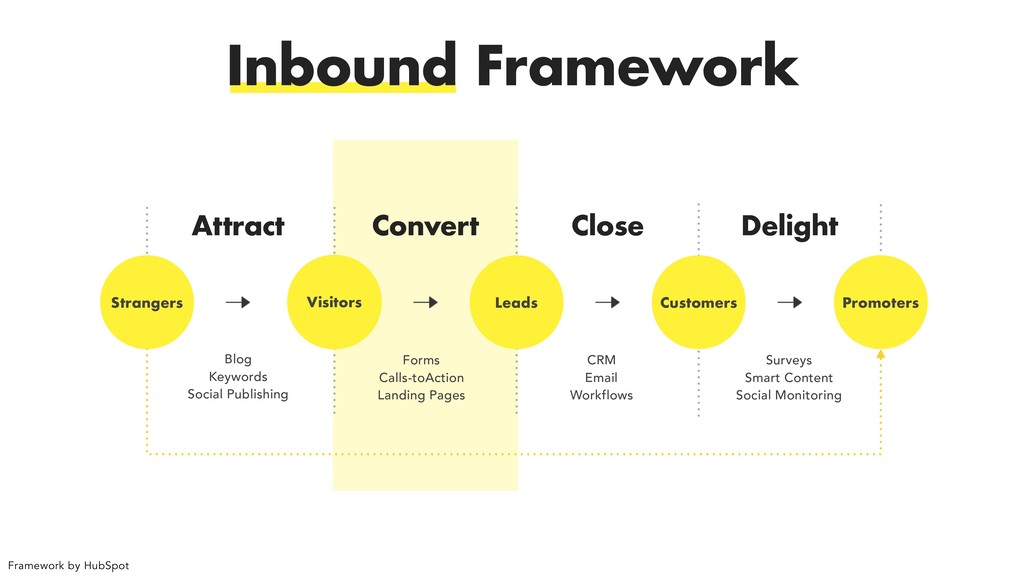 Inbound Framework

Attract

Convert

Close

Delight

Strangers

Visitors

Leads

Customers

Promoters

Blog
Keywords
Social Publishing

Forms
Calls-toAction
Landing Pages

CRM
Email
Workflows

Surveys
Smart Content
Social Monitoring

Framework by HubSpot